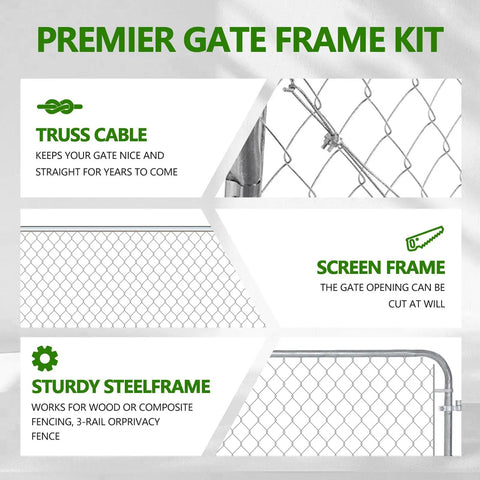 PREMIER GATE FRAME KIT

TRUSS CABLE

KEEPS YOUR GATE NICE AND STRAIGHT FOR YEARS TO COME

SCREEN FRAME

THE GATE OPENING CAN BE CUT AT WILL

STURDY STEELFRAME

WORKS FOR WOOD OR COMPOSITE FENCING, 3-RAIL ORPRIVACY FENCE